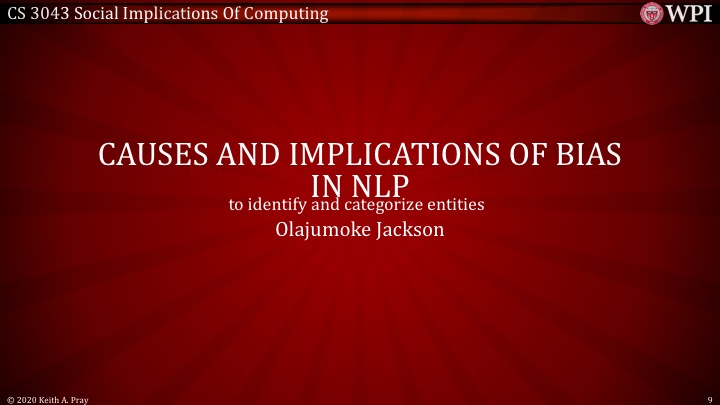 CS 3043 Social Implications Of Computing

WPI

CAUSES AND IMPLICATIONS OF BIAS IN NLP

to identify and categorize entities

Olajumoke Jackson

© 2020 Keith A. Pray

9